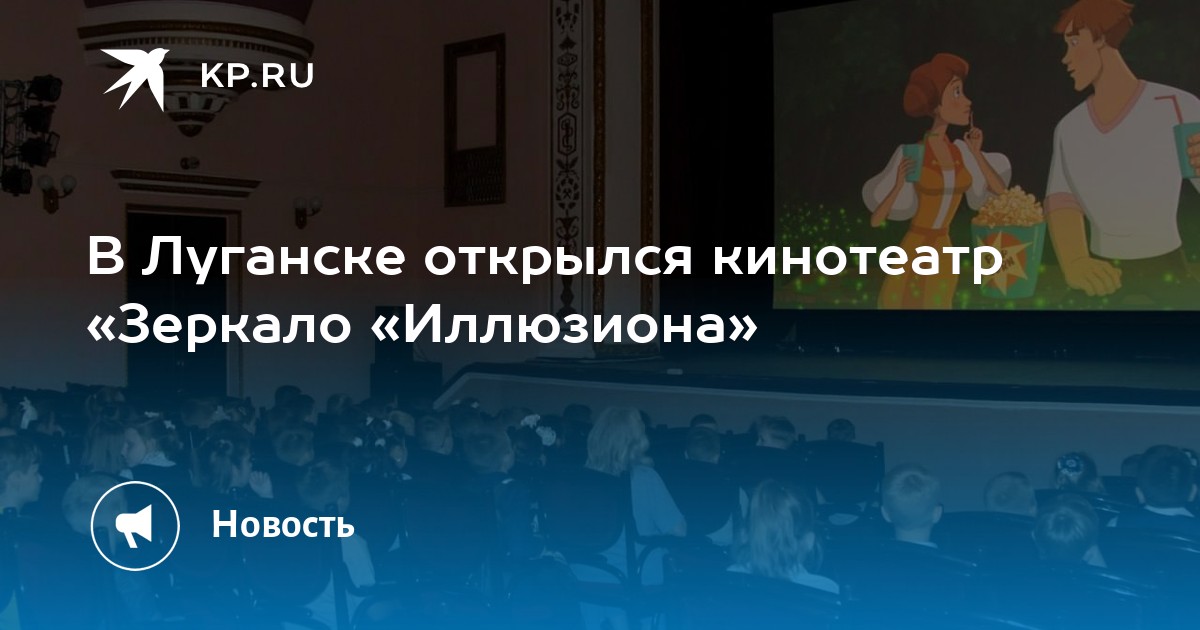 KP.RU

В Луганске открылся кинотеатр «Зеркало «Иллюзиона»

Новость